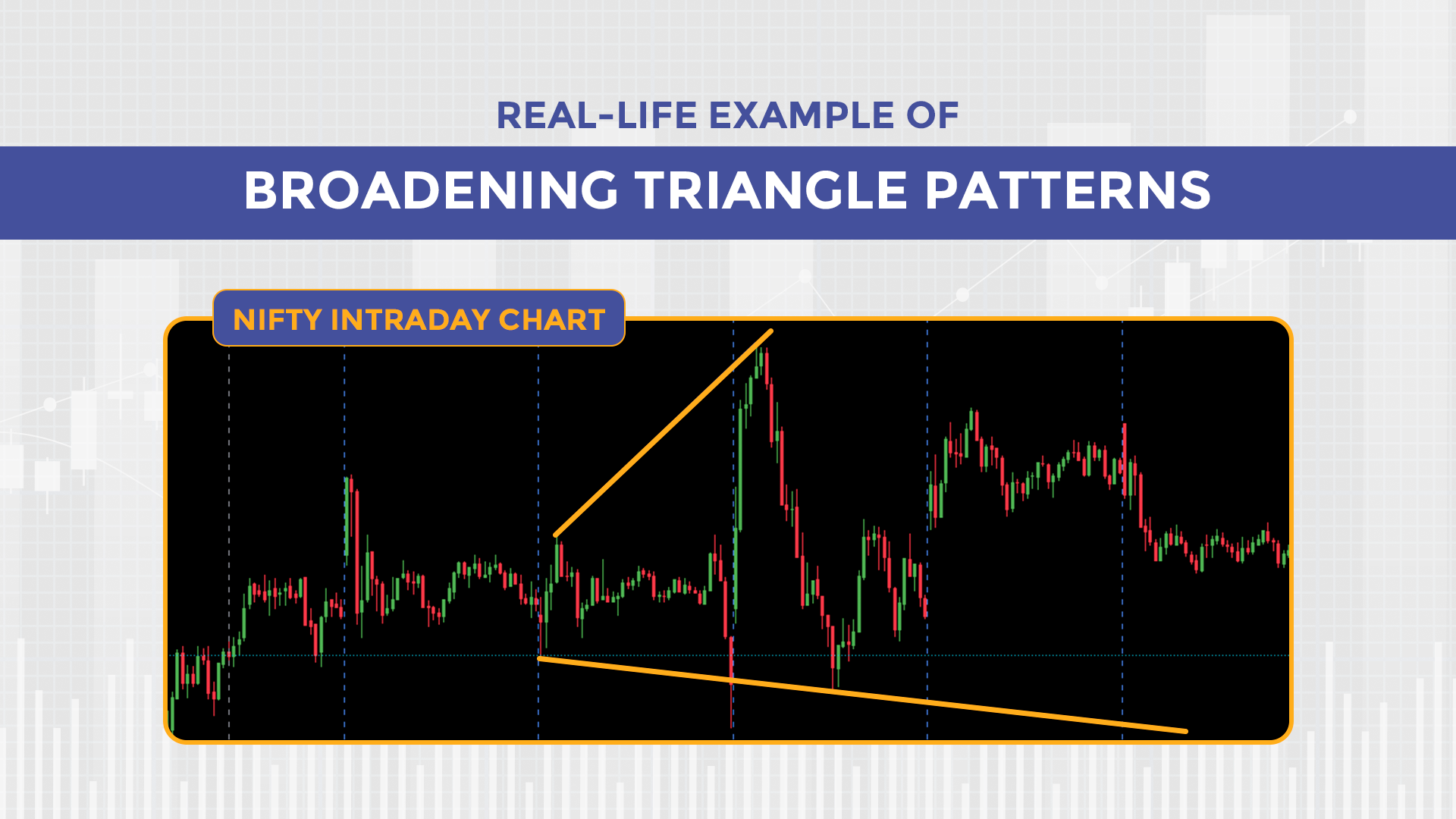 REAL-LIFE EXAMPLE OF

BROADENING TRIANGLE PATTERNS

NIFTY INTRADAY CHART